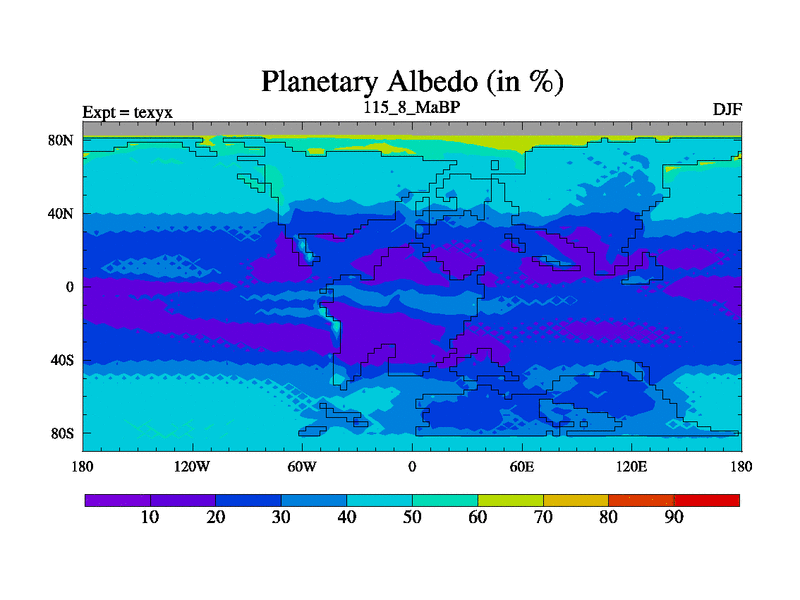 Planetary Albedo (in %)

Expt = texyx

115_8_MaBP

DJF

80N
40N
0
40S
80S

180
120W
60W
0
60E
120E
180

10
20
30
40
50
60
70
80
90